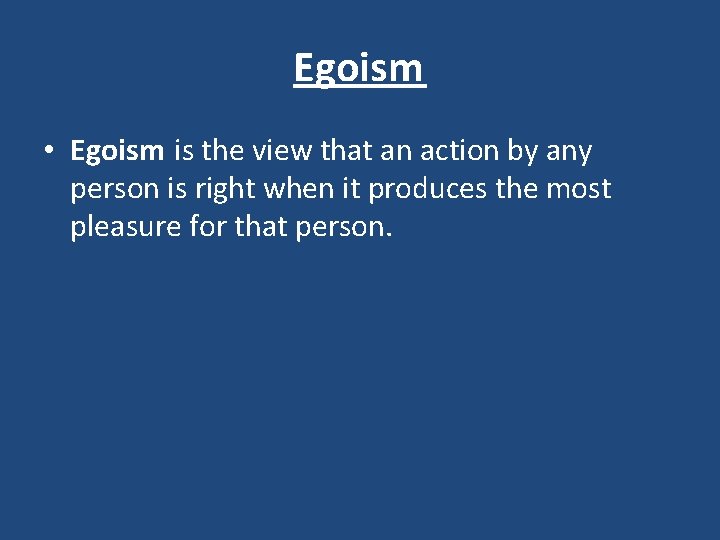 Egoism

• Egoism is the view that an action by any person is right when it produces the most pleasure for that person.